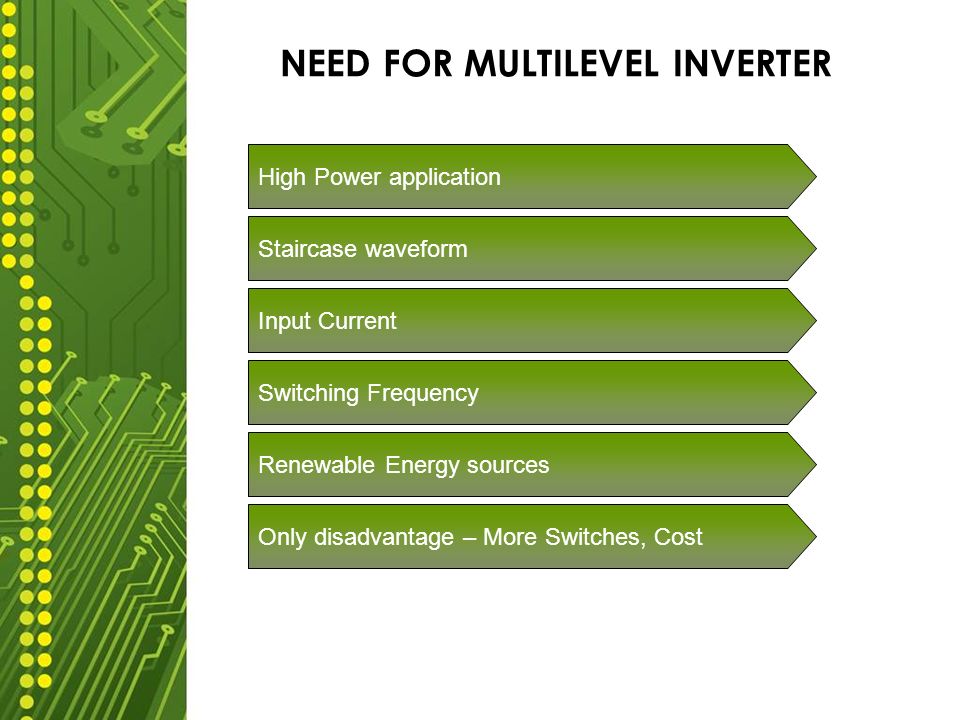 NEED FOR MULTILEVEL INVERTER

High Power application

Staircase waveform

Input Current

Switching Frequency

Renewable Energy sources

Only disadvantage – More Switches, Cost